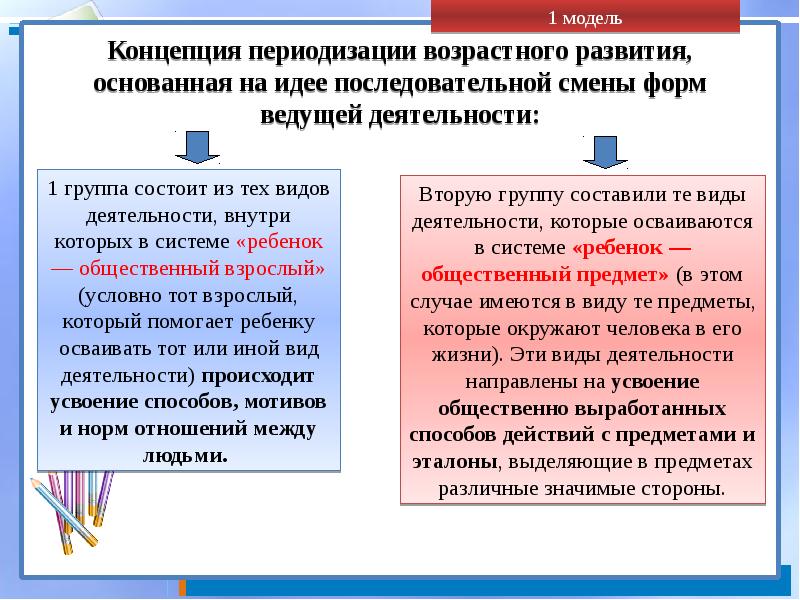 1 модель

Концепция периодизации возрастного развития, основанная на идее последовательной смены форм ведущей деятельности:

1 группа состоит из тех видов деятельности, внутри которых в системе «ребенок — общественный взрослый» (условно тот взрослый, который помогает ребенку осваивать тот или иной вид деятельности) происходит усвоение способов, мотивов и норм отношений между людьми.

Вторую группу составили те виды деятельности, которые осваиваются в системе «ребенок — общественный предмет» (в этом случае имеются в виду те предметы, которые окружают человека в его жизни). Эти виды деятельности направлены на усвоение общественно выработанных способов действий с предметами и эталоны, выделяющие в предметах различные значимые стороны.